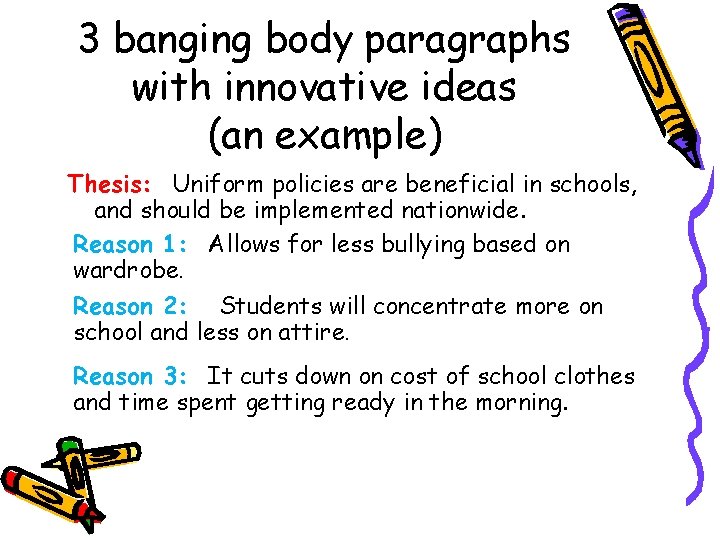 3 banging body paragraphs with innovative ideas (an example)

Thesis: Uniform policies are beneficial in schools, and should be implemented nationwide.

Reason 1: Allows for less bullying based on wardrobe.

Reason 2: Students will concentrate more on school and less on attire.

Reason 3: It cuts down on cost of school clothes and time spent getting ready in the morning.